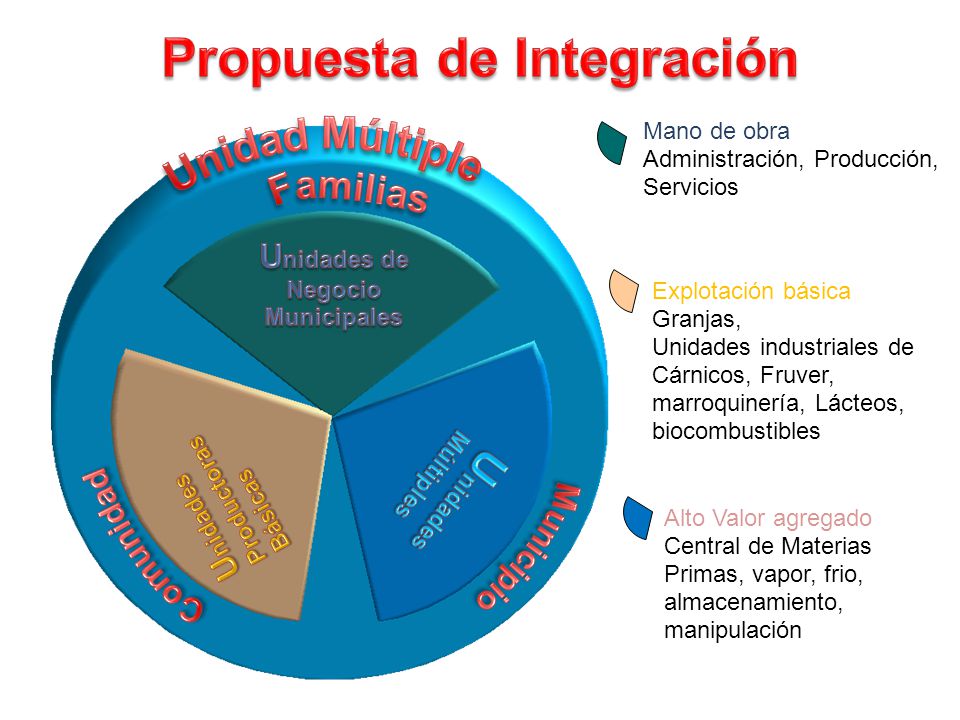 Propuesta de Integración

Unidad Múltiple
Familias

Unidades de Negocio Municipales

Unidades Productoras Básicas

Unidades Múltiples

Comunidad

Municipio

Mano de obra
Administración, Producción, Servicios

Explotación básica
Granjas,
Unidades industriales de Cárnicos, Fruver, marroquinería, Lácteos, biocombustibles

Alto Valor agregado
Central de Materias Primas, vapor, frio, almacenamiento, manipulación